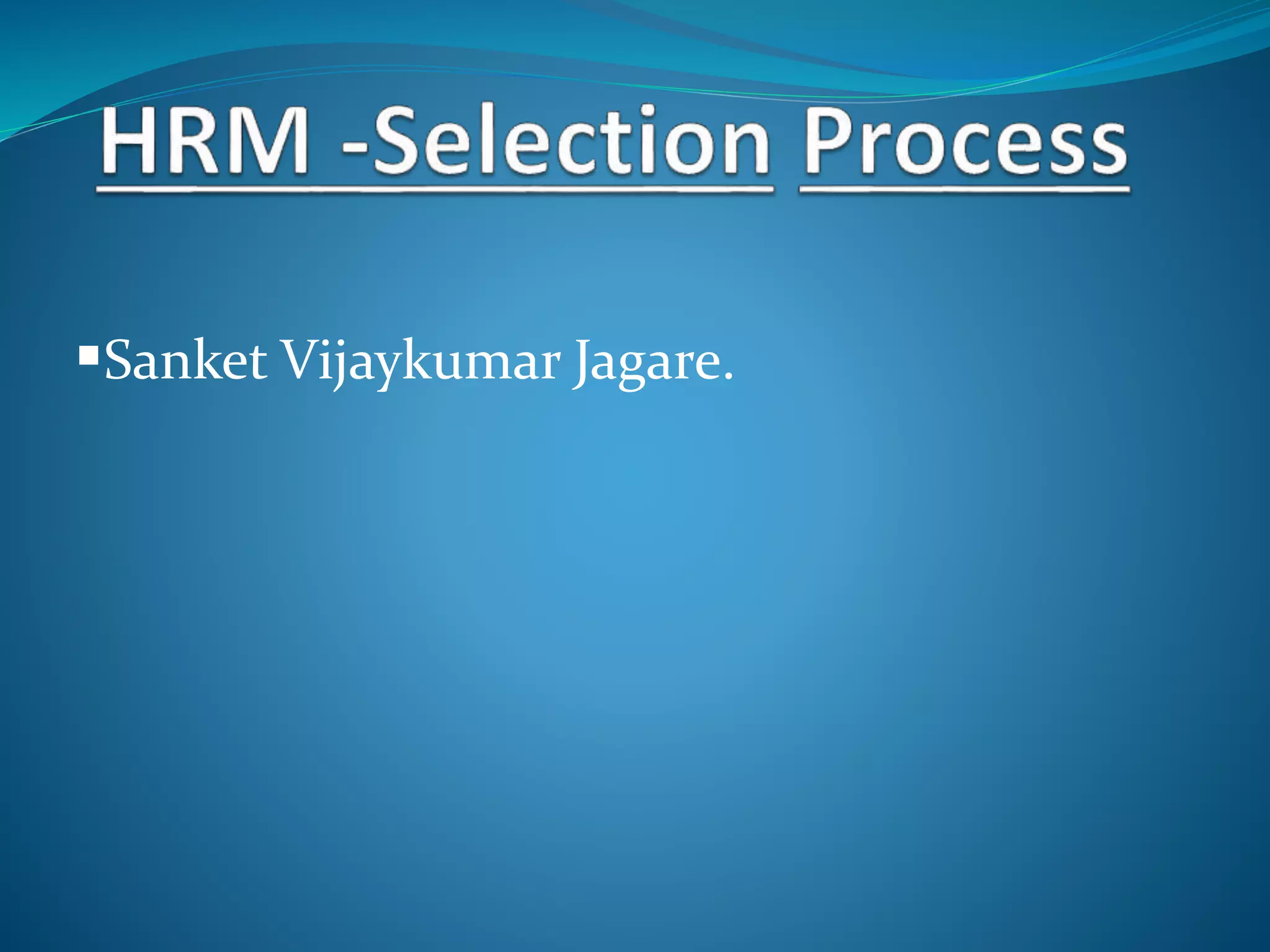 HRM -Selection Process

▪Sanket Vijaykumar Jagare.